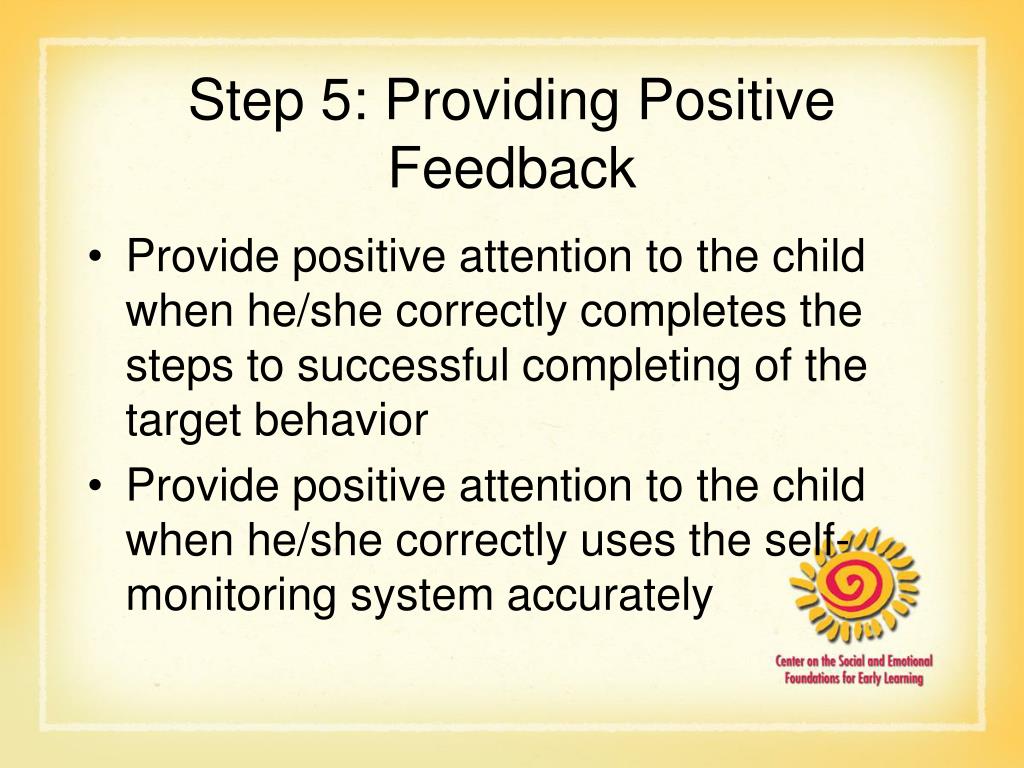 Step 5: Providing Positive Feedback

• Provide positive attention to the child when he/she correctly completes the steps to successful completing of the target behavior
• Provide positive attention to the child when he/she correctly uses the self-monitoring system accurately

Center on the Social and Emotional Foundations for Early Learning